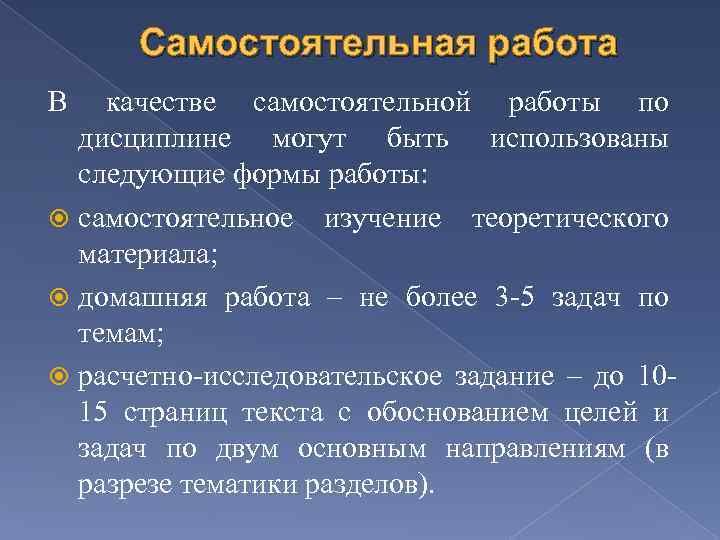 Самостоятельная работа

В качестве самостоятельной работы по дисциплине могут быть использованы следующие формы работы:

самостоятельное изучение теоретического материала;

домашняя работа – не более 3-5 задач по темам;

расчетно-исследовательское задание – до 10-15 страниц текста с обоснованием целей и задач по двум основным направлениям (в разрезе тематики разделов).